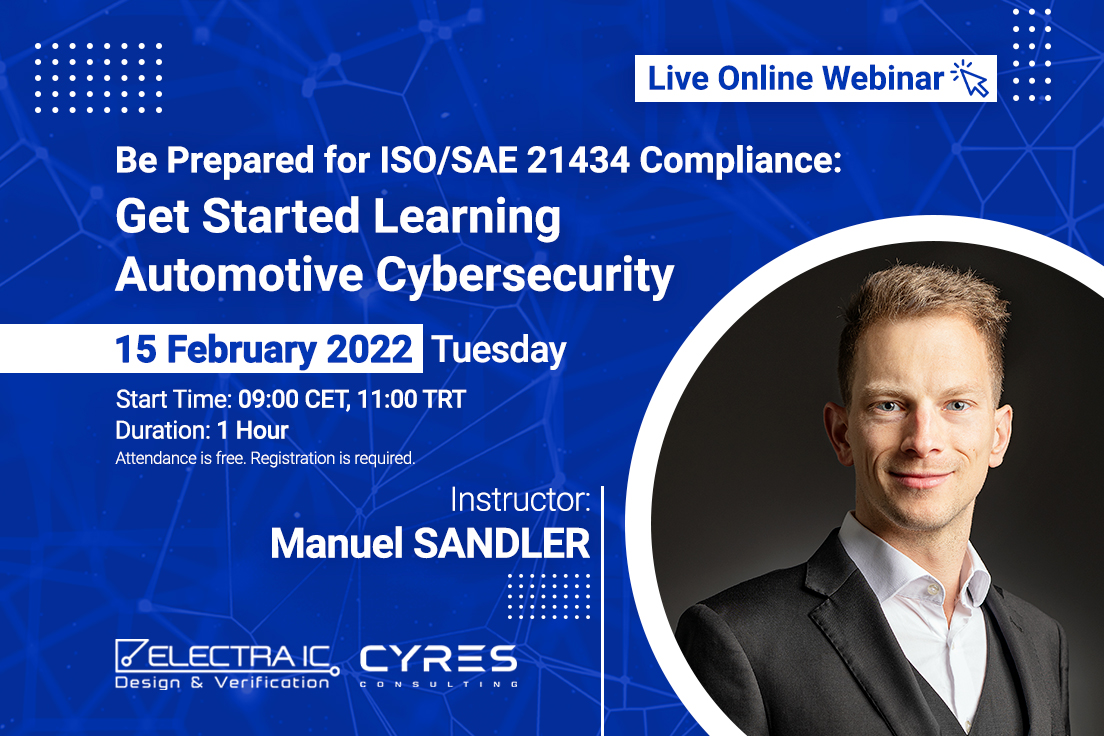 Live Online Webinar

Be Prepared for ISO/SAE 21434 Compliance:
Get Started Learning Automotive Cybersecurity

15 February 2022 Tuesday

Start Time: 09:00 CET, 11:00 TRT
Duration: 1 Hour
Attendance is free. Registration is required.

Instructor:
Manuel SANDLER

ELECTRA IC
Design & Verification

CYRES
CONSULTING